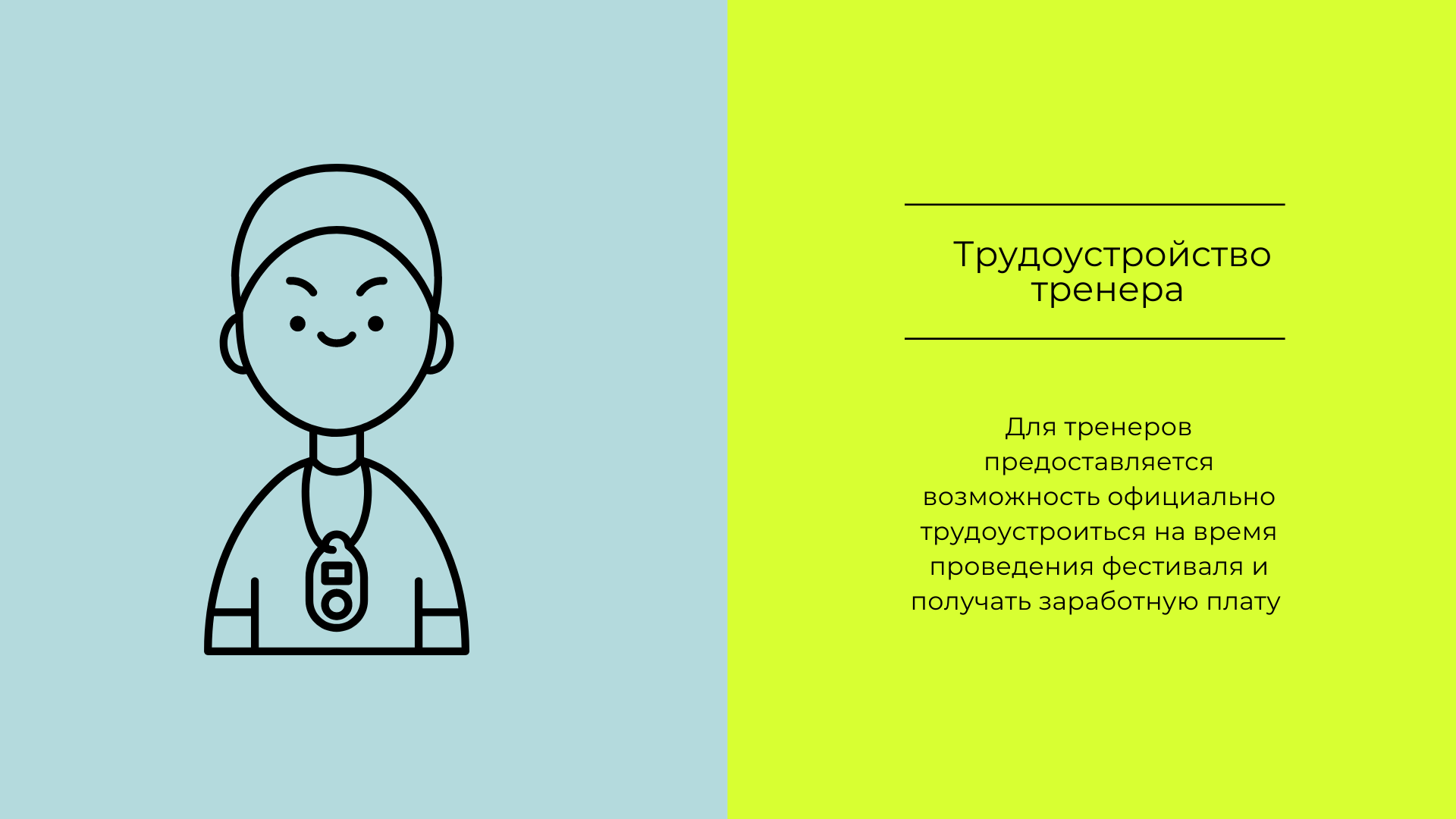 Трудоустройство тренера

Для тренеров предоставляется возможность официально трудоустроиться на время проведения фестиваля и получать заработную плату